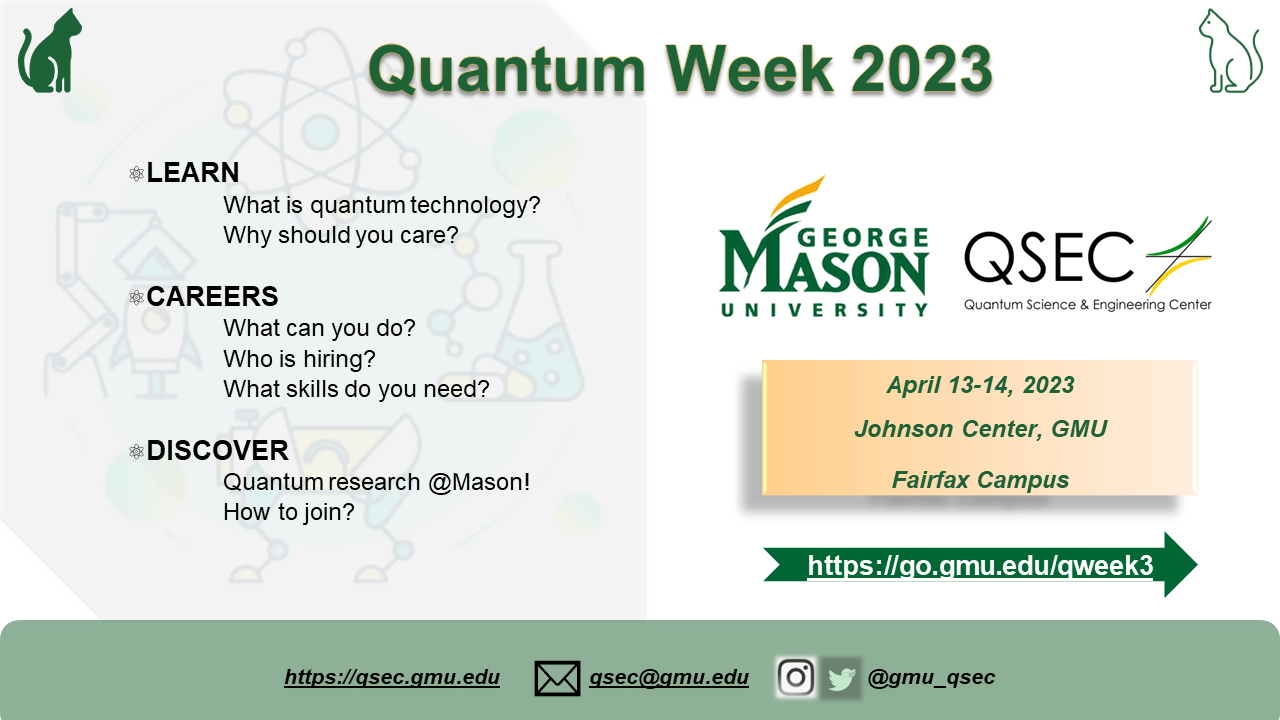 Quantum Week 2023

LEARN
What is quantum technology?
Why should you care?

CAREERS
What can you do?
Who is hiring?
What skills do you need?

DISCOVER
Quantum research @Mason!
How to join?

GEORGE MASON UNIVERSITY

QSEC
Quantum Science & Engineering Center

April 13-14, 2023
Johnson Center, GMU
Fairfax Campus

https://go.gmu.edu/qweek3

https://qsec.gmu.edu qsec@gmu.edu @gmu_qsec